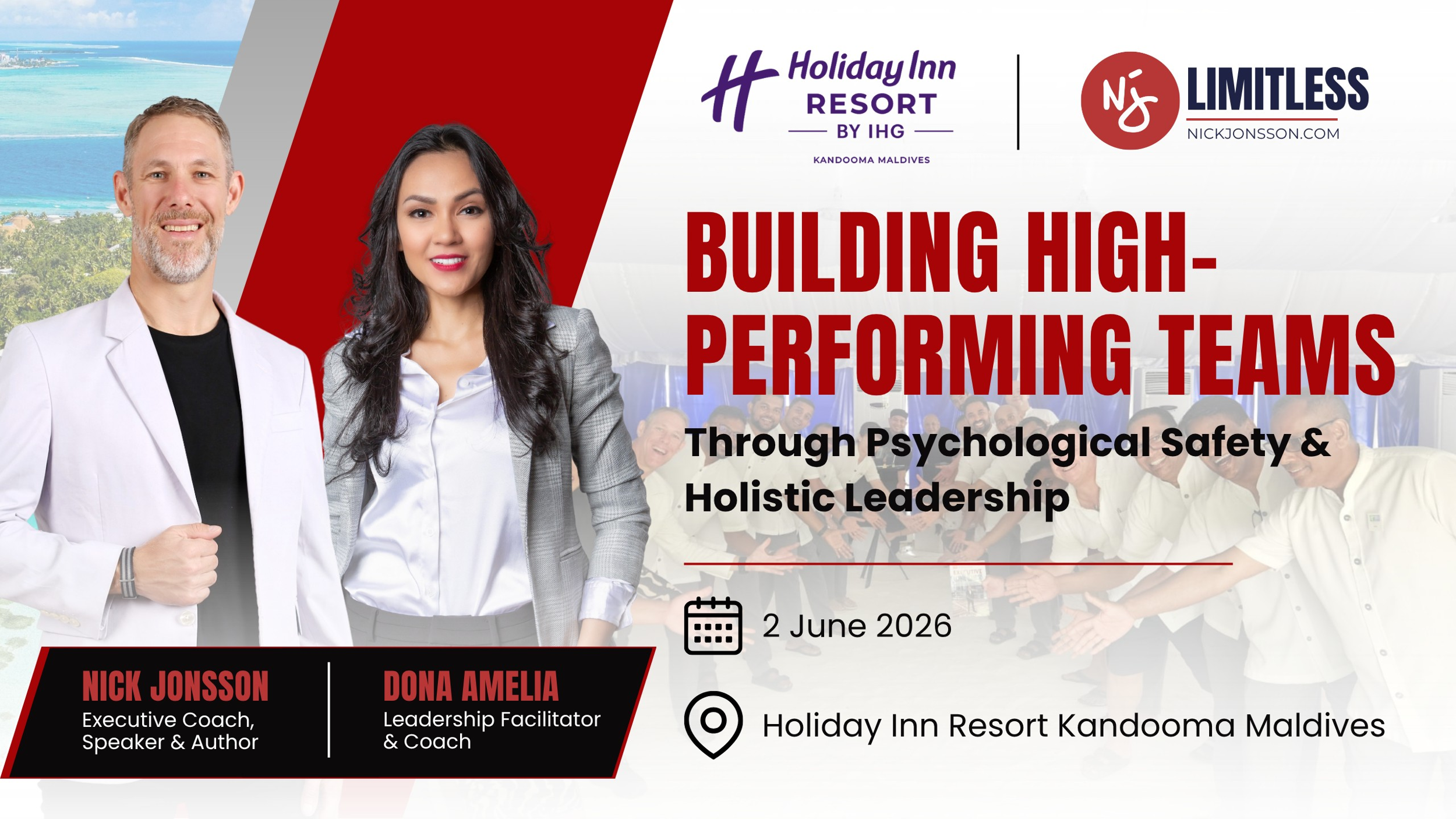 Holiday Inn RESORT BY IHG
KANDOOMA MALDIVES

NJ LIMITLESS
NICKJONSSON.COM

BUILDING HIGH-PERFORMING TEAMS

Through Psychological Safety & Holistic Leadership

2 June 2026

Holiday Inn Resort Kandooma Maldives

NICK JONSSON
Executive Coach, Speaker & Author

DONA AMELIA
Leadership Facilitator & Coach